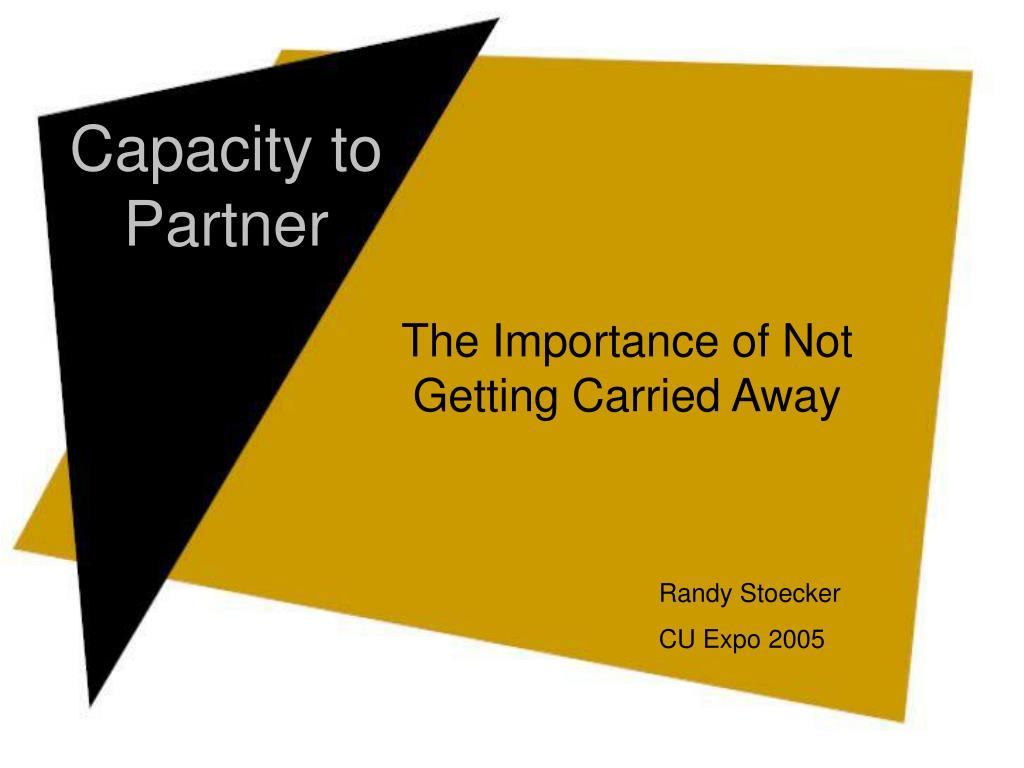 Capacity to Partner

The Importance of Not Getting Carried Away

Randy Stoecker

CU Expo 2005